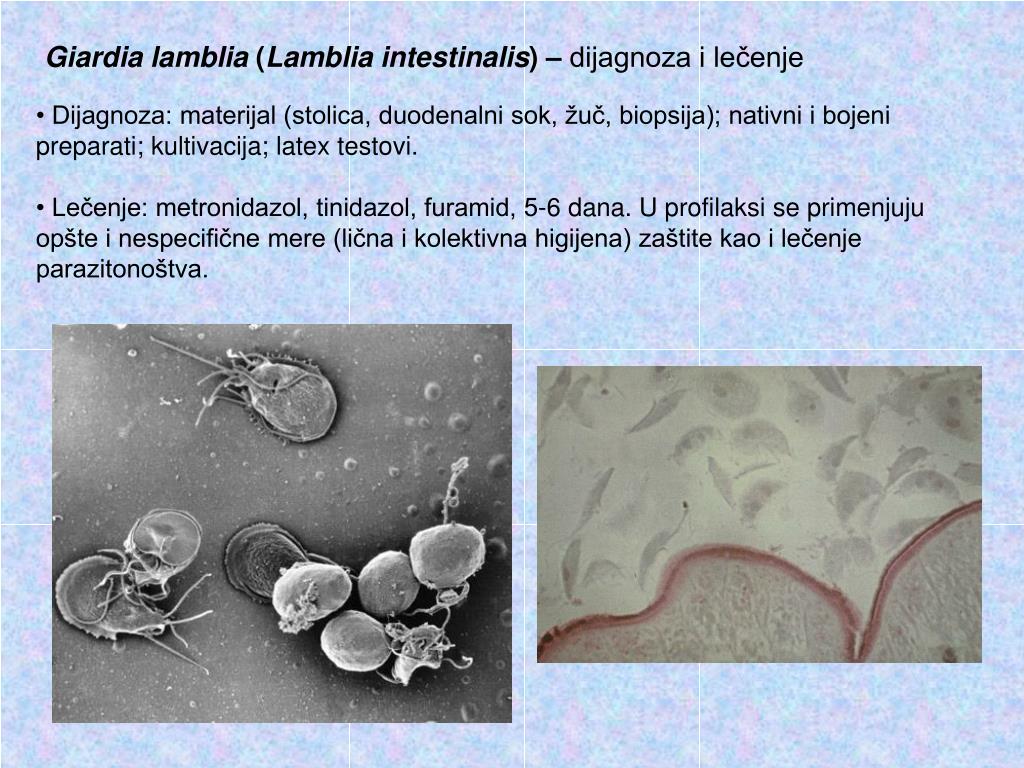 Giardia lamblia (Lamblia intestinalis) – dijagnoza i lečenje

• Dijagnoza: materijal (stolica, duodenalni sok, žuč, biopsija); nativni i bojeni preparati; kultivacija; latex testovi.

• Lečenje: metronidazol, tinidazol, furamid, 5-6 dana. U profilaksi se primenjuju opšte i nespecifične mere (lična i kolektivna higijena) zaštite kao i lečenje parazitonoštva.